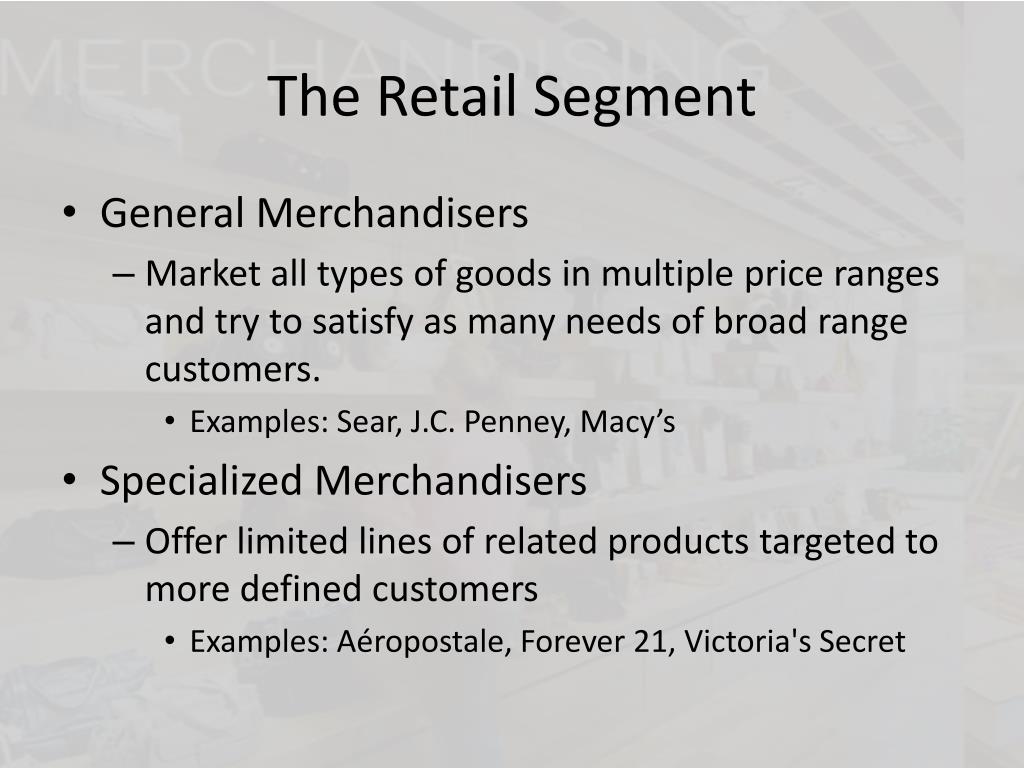 MERCHANDISING

The Retail Segment

• General Merchandisers
 – Market all types of goods in multiple price ranges and try to satisfy as many needs of broad range customers.
  • Examples: Sear, J.C. Penney, Macy’s
• Specialized Merchandisers
 – Offer limited lines of related products targeted to more defined customers
  • Examples: Aéropostale, Forever 21, Victoria's Secret